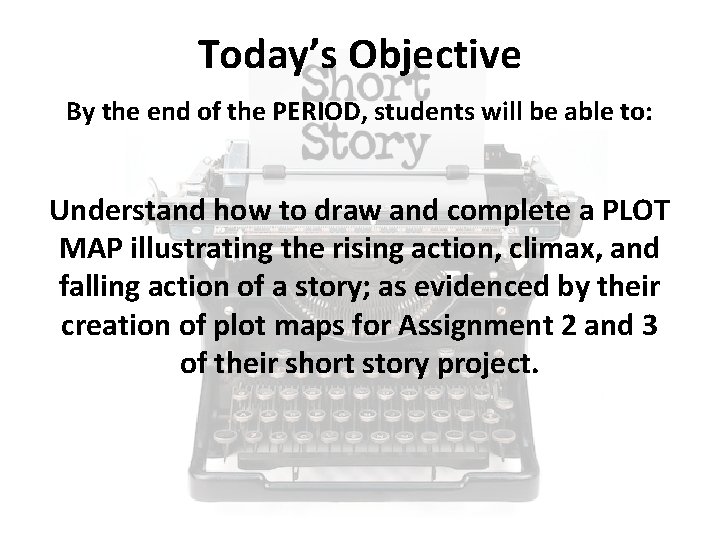 Today's Objective

Short Story

By the end of the PERIOD, students will be able to:

Understand how to draw and complete a PLOT MAP illustrating the rising action, climax, and falling action of a story; as evidenced by their creation of plot maps for Assignment 2 and 3 of their short story project.